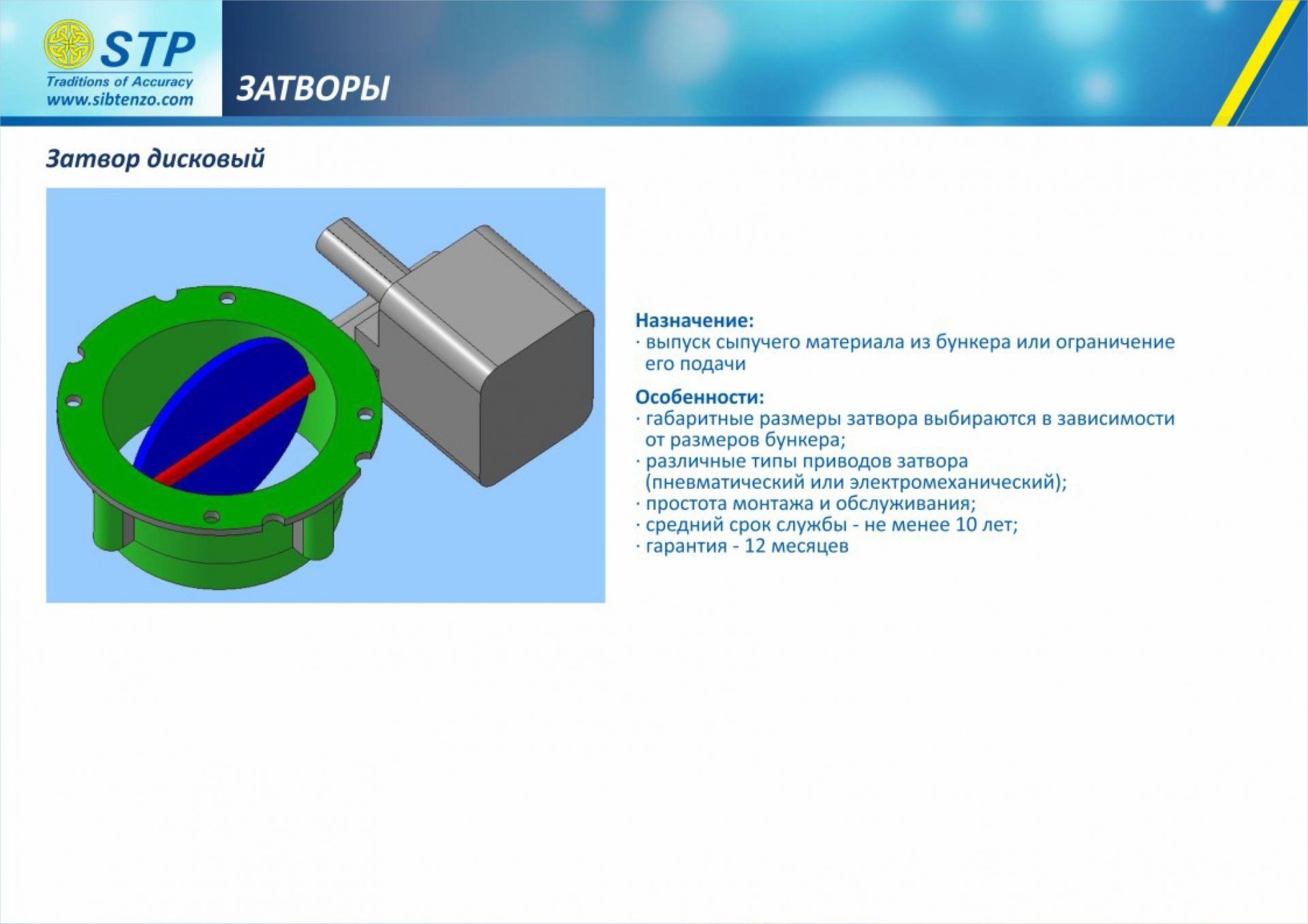 STP
Traditions of Accuracy
www.sibtenzo.com

ЗАТВОРЫ

Затвор дисковый

Назначение:
· выпуск сыпучего материала из бункера или ограничение его подачи

Особенности:
· габаритные размеры затвора выбираются в зависимости от размеров бункера;
· различные типы приводов затвора (пневматический или электромеханический);
· простота монтажа и обслуживания;
· средний срок службы - не менее 10 лет;
· гарантия - 12 месяцев